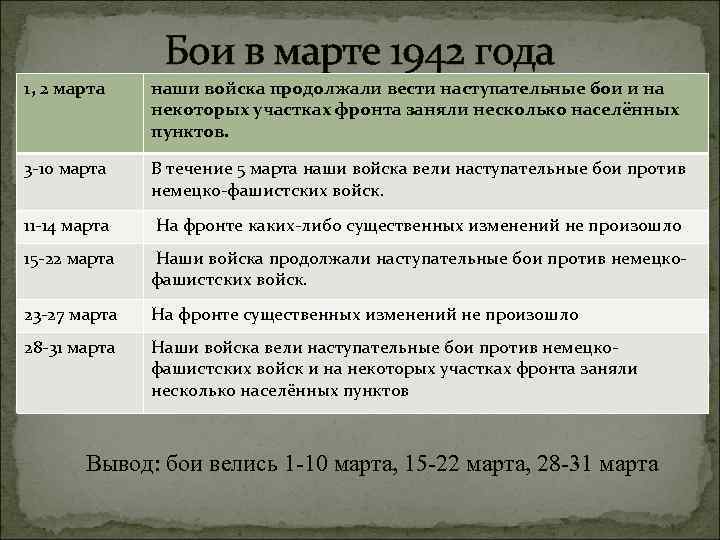 Бои в марте 1942 года

| 1, 2 марта | наши войска продолжали вести наступательные бои и на некоторых участках фронта заняли несколько населённых пунктов. |
|---|---|
| 3-10 марта | В течение 5 марта наши войска вели наступательные бои против немецко-фашистских войск. |
| 11-14 марта | На фронте каких-либо существенных изменений не произошло |
| 15-22 марта | Наши войска продолжали наступательные бои против немецко-фашистских войск. |
| 23-27 марта | На фронте существенных изменений не произошло |
| 28-31 марта | Наши войска вели наступательные бои против немецко-фашистских войск и на некоторых участках фронта заняли несколько населённых пунктов |

Вывод: бои велись 1-10 марта, 15-22 марта, 28-31 марта